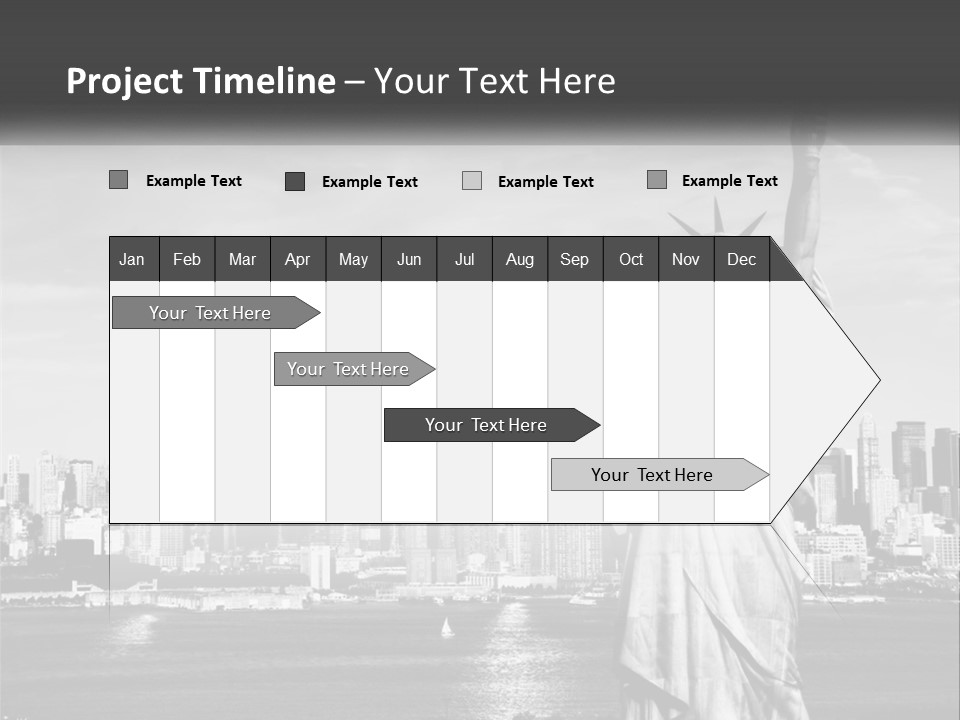 Project Timeline – Your Text Here

Example Text
Example Text
Example Text
Example Text

| Jan | Feb | Mar | Apr | May | Jun | Jul | Aug | Sep | Oct | Nov | Dec |
|---|---|---|---|---|---|---|---|---|---|---|---|

Your Text Here
Your Text Here
Your Text Here
Your Text Here